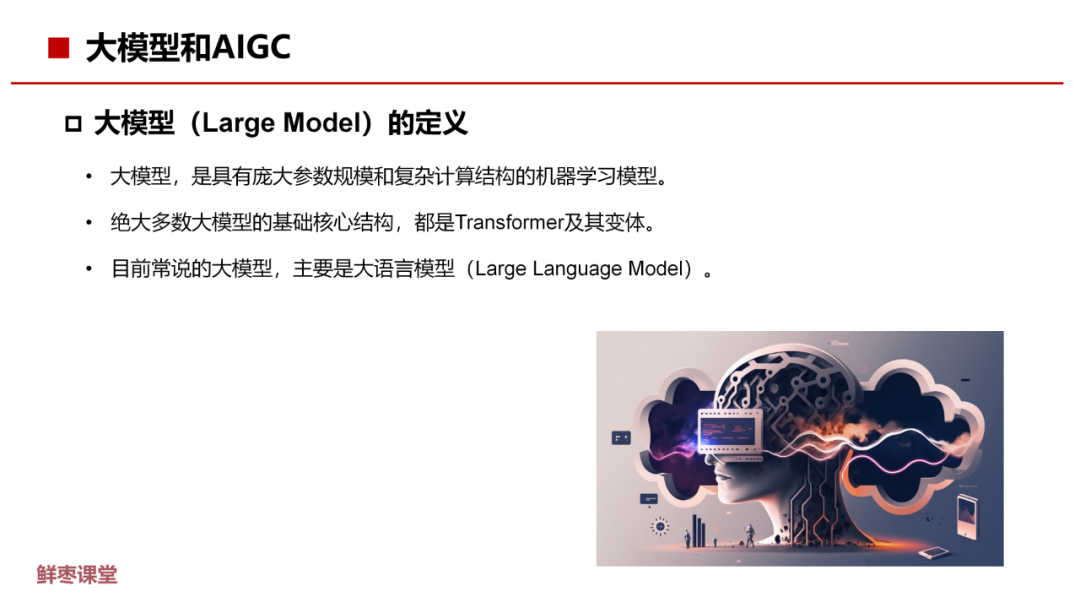 ■ 大模型和AIGC

□ 大模型（Large Model）的定义

• 大模型，是具有庞大参数规模和复杂计算结构的机器学习模型。

• 绝大多数大模型的基础核心结构，都是Transformer及其变体。

• 目前常说的大模型，主要是大语言模型（Large Language Model）。

鲜枣课堂